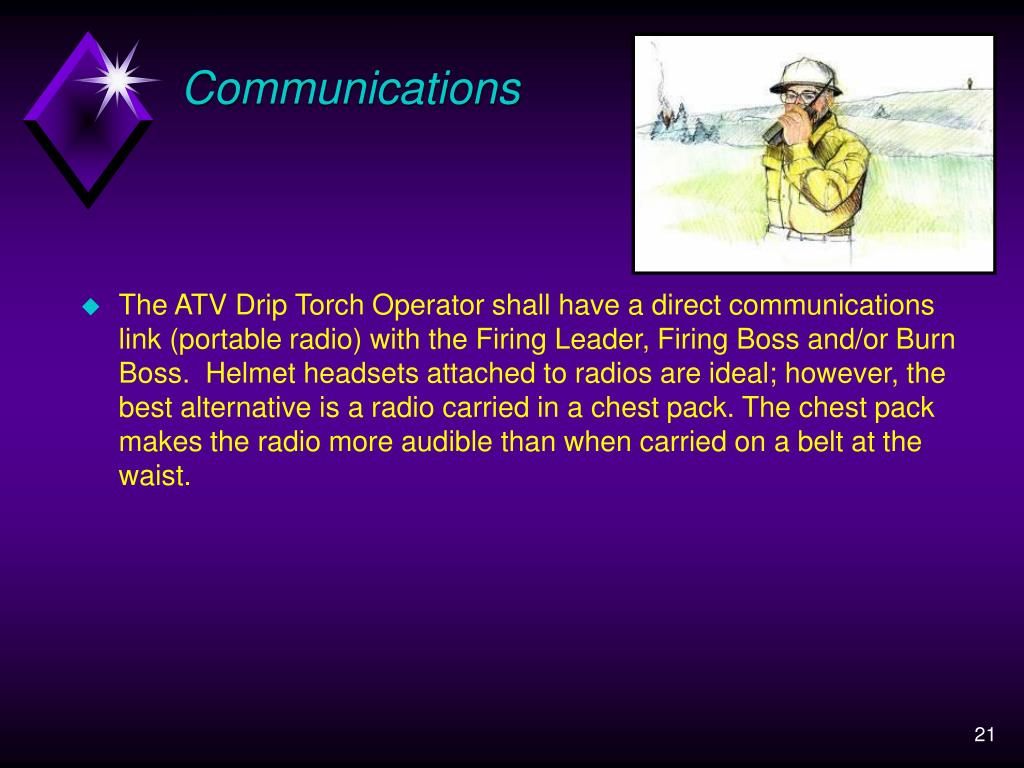 Communications

The ATV Drip Torch Operator shall have a direct communications link (portable radio) with the Firing Leader, Firing Boss and/or Burn Boss.  Helmet headsets attached to radios are ideal; however, the best alternative is a radio carried in a chest pack. The chest pack makes the radio more audible than when carried on a belt at the waist.

21